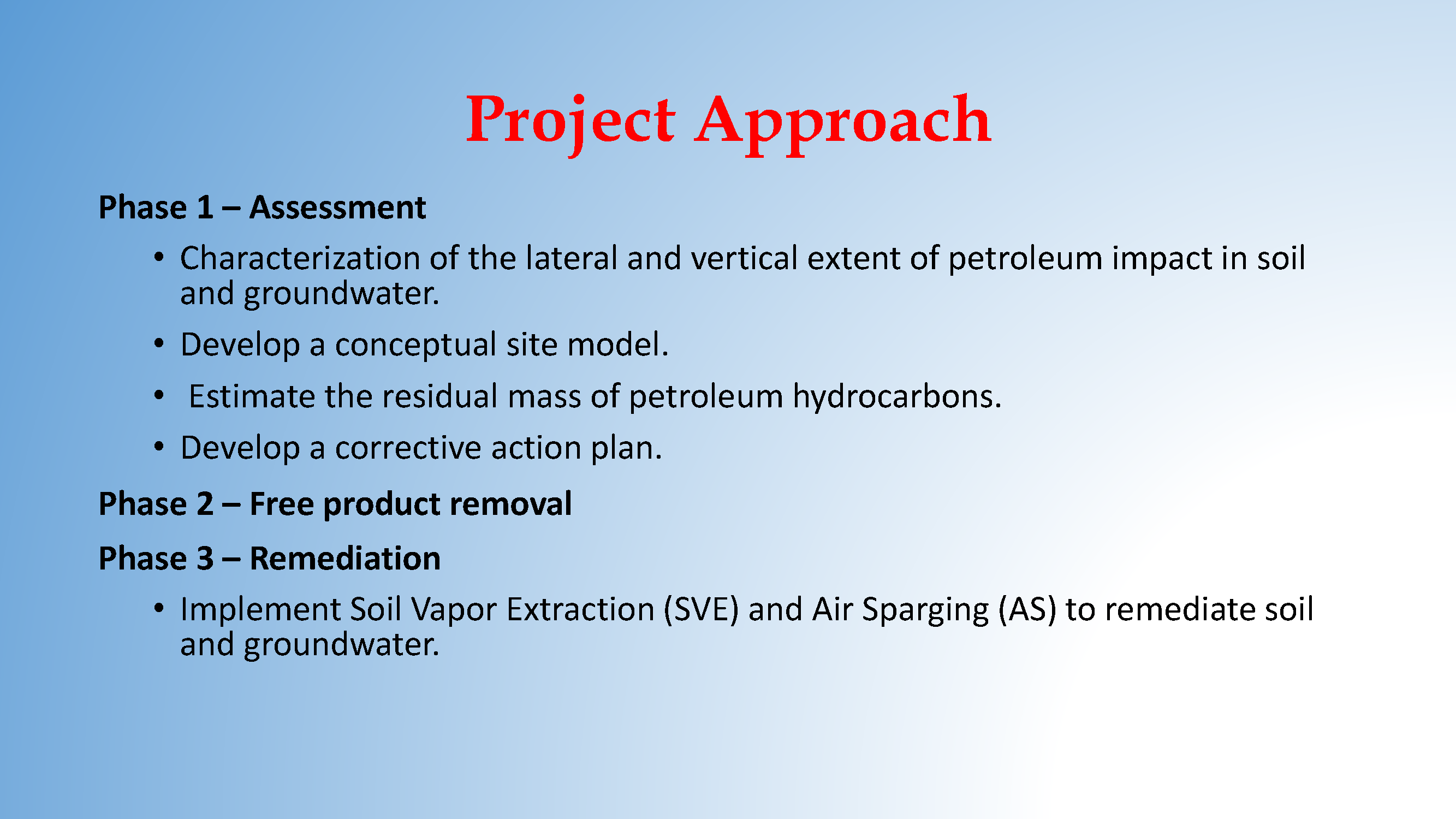 Project Approach

Phase 1 – Assessment

• Characterization of the lateral and vertical extent of petroleum impact in soil and groundwater.

• Develop a conceptual site model.

• Estimate the residual mass of petroleum hydrocarbons.

• Develop a corrective action plan.

Phase 2 – Free product removal

Phase 3 – Remediation

• Implement Soil Vapor Extraction (SVE) and Air Sparging (AS) to remediate soil and groundwater.